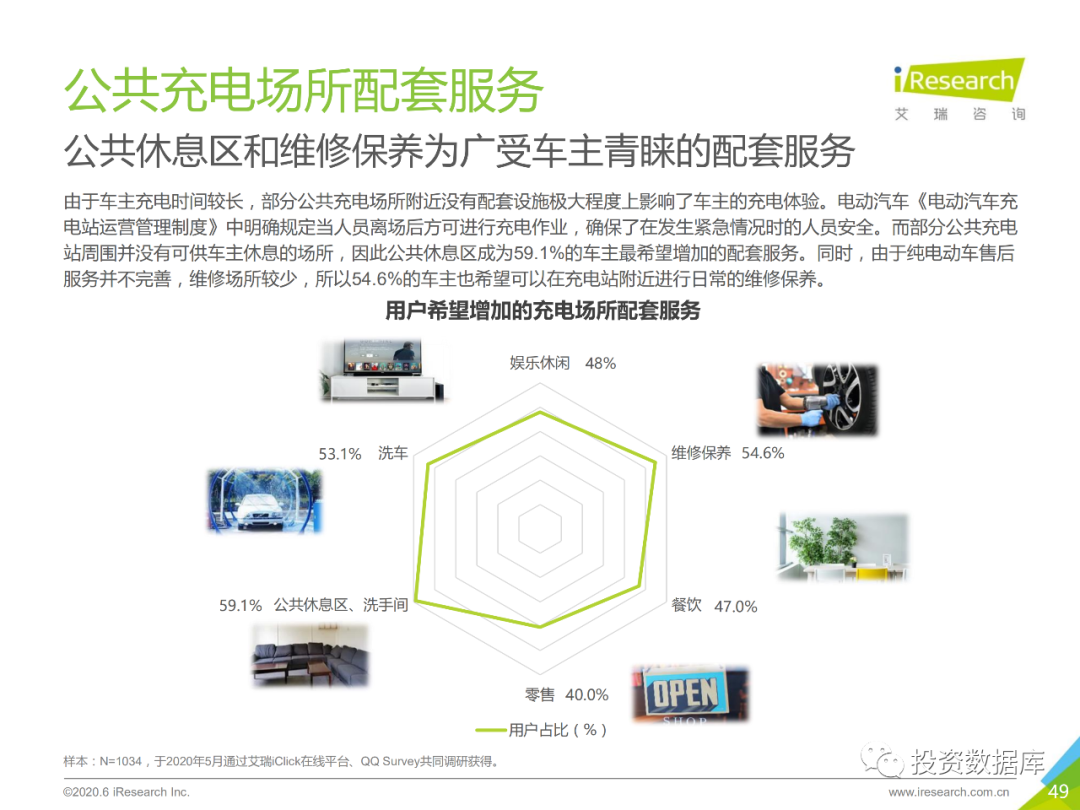 公共充电场所配套服务

iResearch
艾 瑞 咨 询

公共休息区和维修保养为广受车主青睐的配套服务

由于车主充电时间较长，部分公共充电场所附近没有配套设施极大程度上影响了车主的充电体验。电动汽车《电动汽车充电站运营管理制度》中明确规定当人员离场后方可进行充电作业，确保了在发生紧急情况时的人员安全。而部分公共充电站周围并没有可供车主休息的场所，因此公共休息区成为59.1%的车主最希望增加的配套服务。同时，由于纯电动车售后服务并不完善，维修场所较少，所以54.6%的车主也希望可以在充电站附近进行日常的维修保养。

用户希望增加的充电场所配套服务

娱乐休闲 48%
维修保养 54.6%
餐饮 47.0%
零售 40.0%
59.1% 公共休息区、洗手间
53.1% 洗车

OPEN
SHOP

用户占比（%）

样本：N=1034，于2020年5月通过艾瑞iClick在线平台、QQ Survey共同调研获得。

投资数据库

©2020.6 iResearch Inc.

www.iresearch.com.cn 49